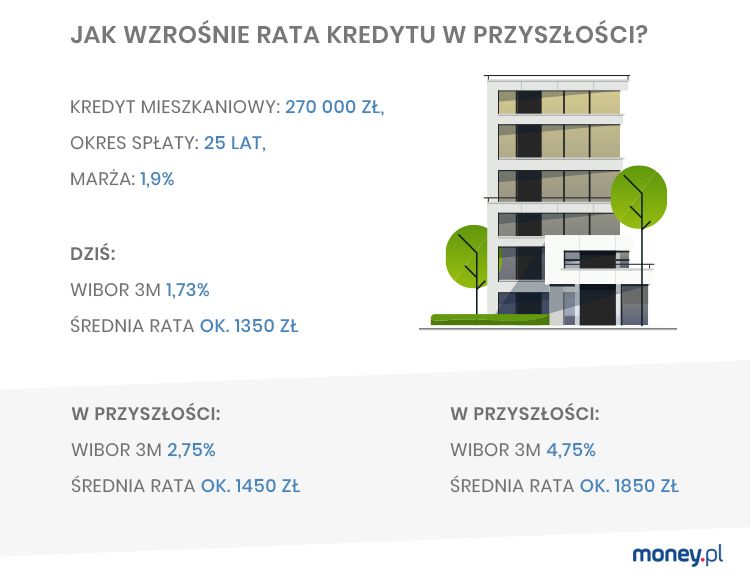 JAK WZROŚNIE RATA KREDYTU W PRZYSZŁOŚCI?

KREDYT MIESZKANIOWY: 270 000 ZŁ,

OKRES SPŁATY: 25 LAT,

MARŻA: 1,9%

DZIŚ:

WIBOR 3M 1,73%

ŚREDNIA RATA OK. 1350 ZŁ

W PRZYSZŁOŚCI:

WIBOR 3M 2,75%

ŚREDNIA RATA OK. 1450 ZŁ

W PRZYSZŁOŚCI:

WIBOR 3M 4,75%

ŚREDNIA RATA OK. 1850 ZŁ

money.pl